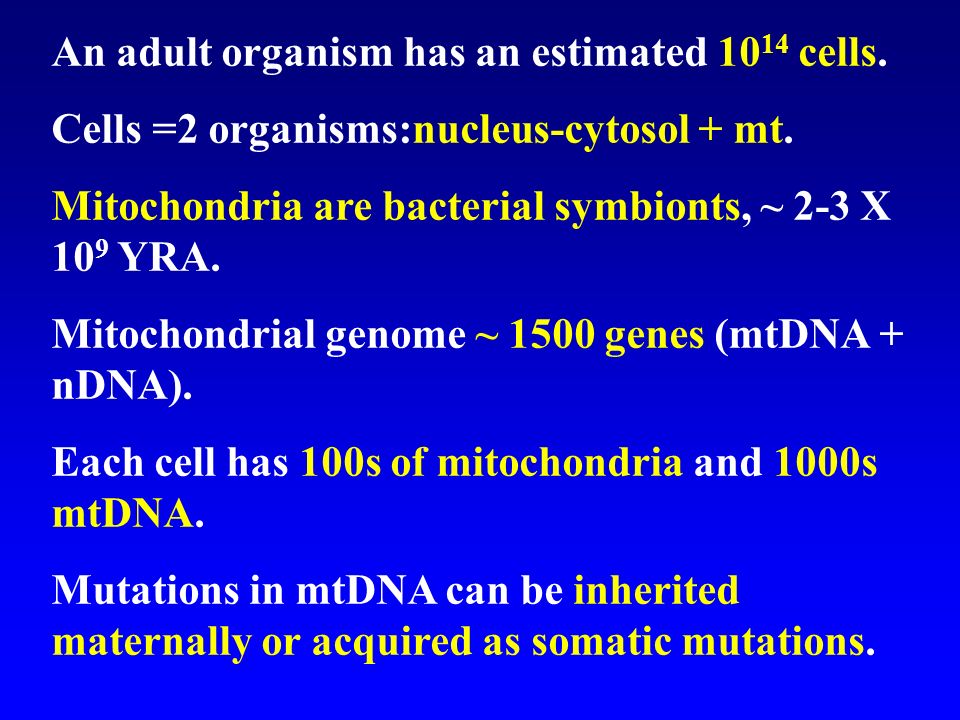 An adult organism has an estimated $10^{14}$ cells.

Cells =2 organisms:nucleus-cytosol + mt.

Mitochondria are bacterial symbionts, ~ 2-3 X $10^9$ YRA.

Mitochondrial genome ~ 1500 genes (mtDNA + nDNA).

Each cell has 100s of mitochondria and 1000s mtDNA.

Mutations in mtDNA can be inherited maternally or acquired as somatic mutations.